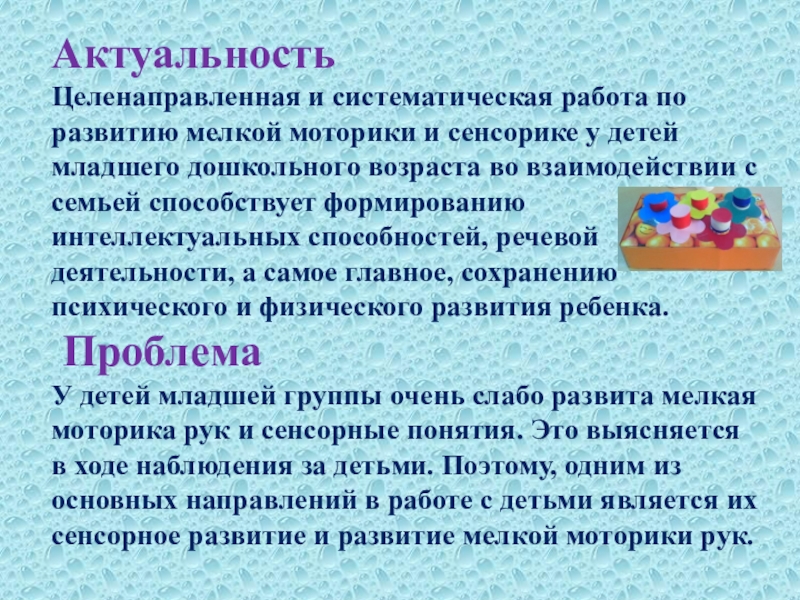 Актуальность

Целенаправленная и систематическая работа по развитию мелкой моторики и сенсорике у детей младшего дошкольного возраста во взаимодействии с семьей способствует формированию интеллектуальных способностей, речевой деятельности, а самое главное, сохранению психического и физического развития ребенка.

Проблема

У детей младшей группы очень слабо развита мелкая моторика рук и сенсорные понятия. Это выясняется в ходе наблюдения за детьми. Поэтому, одним из основных направлений в работе с детьми является их сенсорное развитие и развитие мелкой моторики рук.